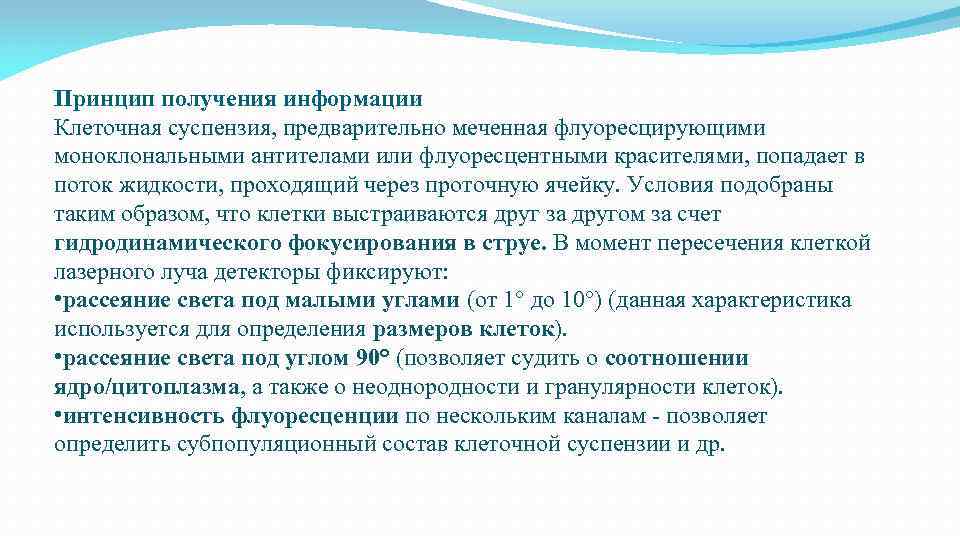 Принцип получения информации
Клеточная суспензия, предварительно меченная флуоресцирующими моноклональными антителами или флуоресцентными красителями, попадает в поток жидкости, проходящий через проточную ячейку. Условия подобраны таким образом, что клетки выстраиваются друг за другом за счет гидродинамического фокусирования в струе. В момент пересечения клеткой лазерного луча детекторы фиксируют:
•рассеяние света под малыми углами (от 1° до 10°) (данная характеристика используется для определения размеров клеток).
•рассеяние света под углом 90° (позволяет судить о соотношении ядро/цитоплазма, а также о неоднородности и гранулярности клеток).
•интенсивность флуоресценции по нескольким каналам - позволяет определить субпопуляционный состав клеточной суспензии и др.